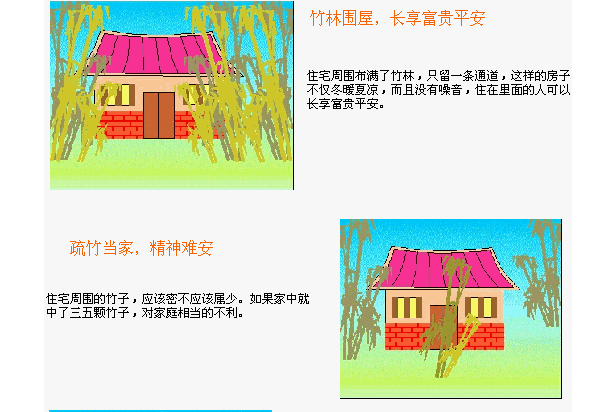 竹林围屋，长享富贵平安

住宅周围布满了竹林，只留一条通道，这样的房子不仅冬暖夏凉，而且没有噪音，住在里面的人可以长享富贵平安。

疏竹当家，精神难安

住宅周围的竹子，应该密不应该属少。如果家中就中了三五颗竹子，对家庭相当的不利。